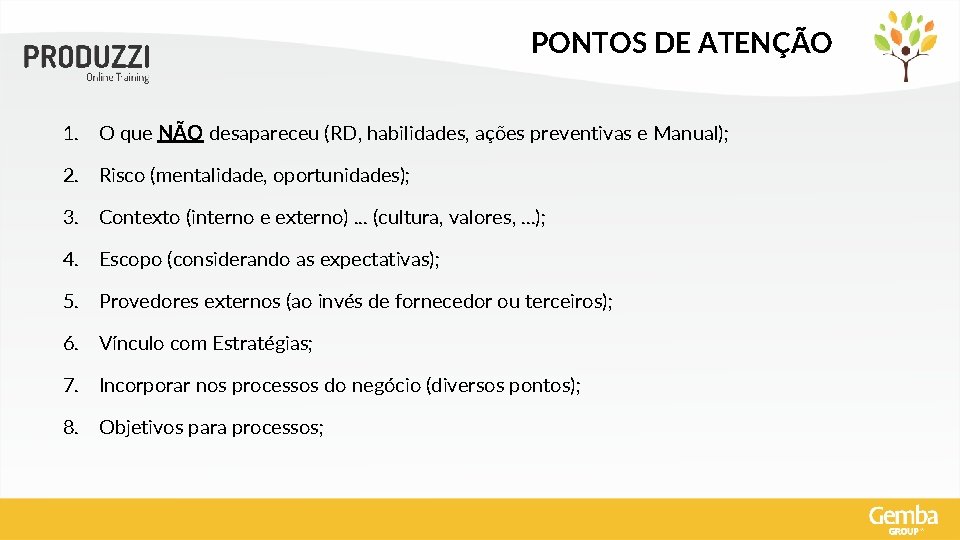 PRODUZZI
Online Training

PONTOS DE ATENÇÃO

1. O que NÃO desapareceu (RD, habilidades, ações preventivas e Manual);

2. Risco (mentalidade, oportunidades);

3. Contexto (interno e externo) ... (cultura, valores, ...);

4. Escopo (considerando as expectativas);

5. Provedores externos (ao invés de fornecedor ou terceiros);

6. Vínculo com Estratégias;

7. Incorporar nos processos do negócio (diversos pontos);

8. Objetivos para processos;

Gemba
GROUP